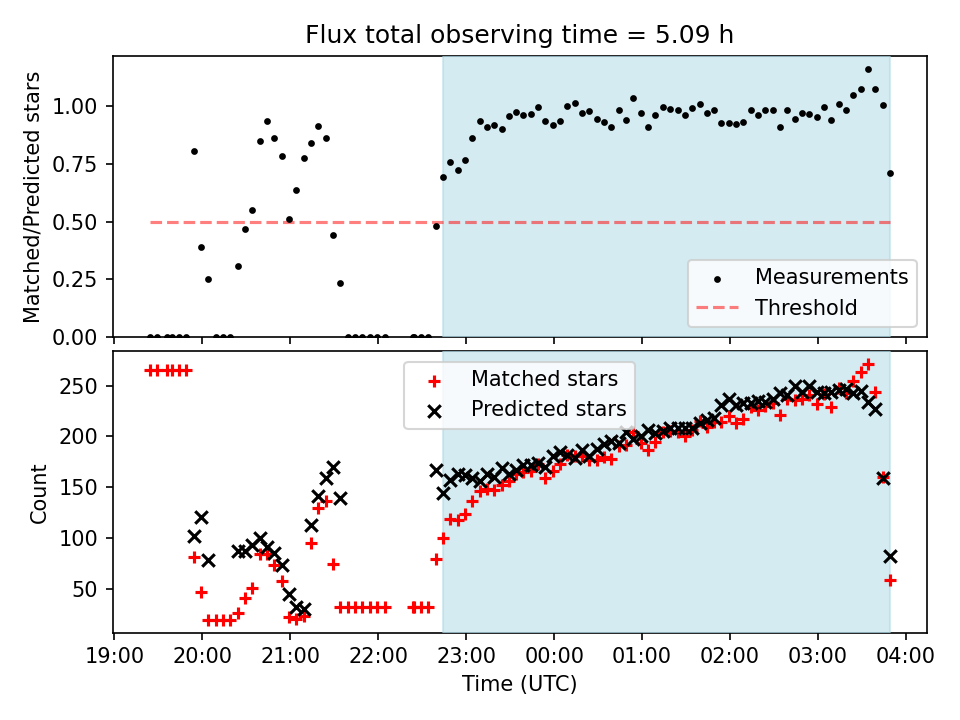 Flux total observing time = 5.09 h

Matched/Predicted stars

1.00
0.75
0.50
0.25
0.00

Measurements
Threshold

Count

250
200
150
100
50

Matched stars
Predicted stars

19:00 20:00 21:00 22:00 23:00 00:00 01:00 02:00 03:00 04:00

Time (UTC)